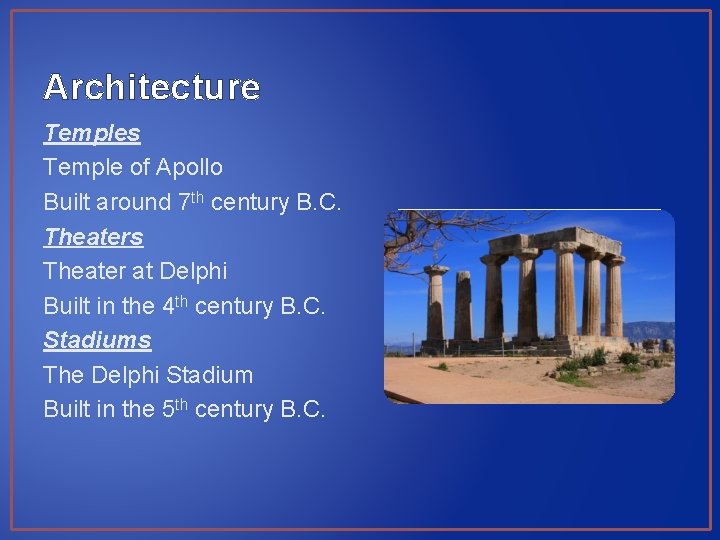 Architecture

Temples

Temple of Apollo

Built around 7th century B.C.

Theaters

Theater at Delphi

Built in the 4th century B.C.

Stadiums

The Delphi Stadium

Built in the 5th century B.C.